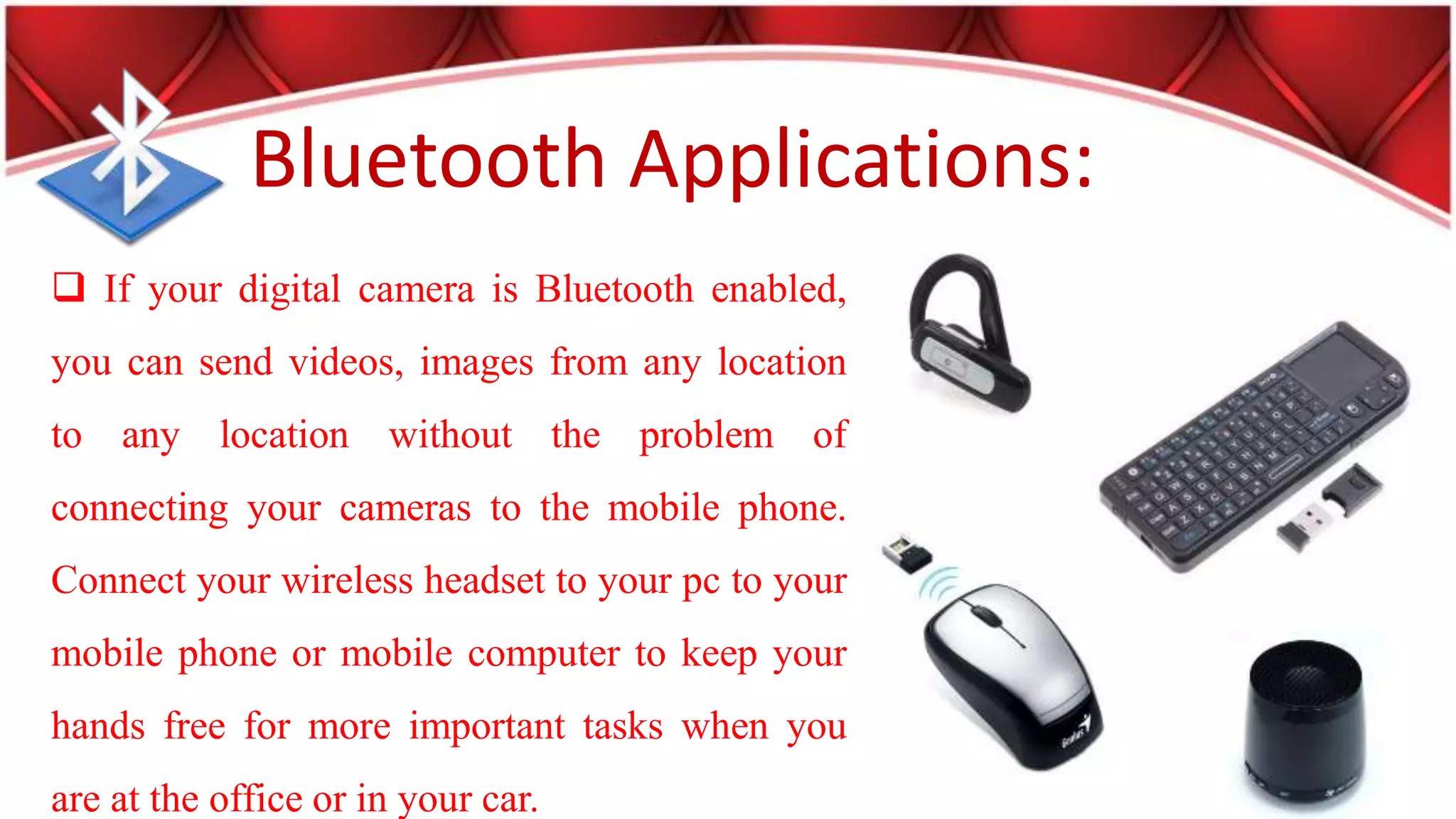 Bluetooth Applications:

❑ If your digital camera is Bluetooth enabled, you can send videos, images from any location to any location without the problem of connecting your cameras to the mobile phone. Connect your wireless headset to your pc to your mobile phone or mobile computer to keep your hands free for more important tasks when you are at the office or in your car.

Genius